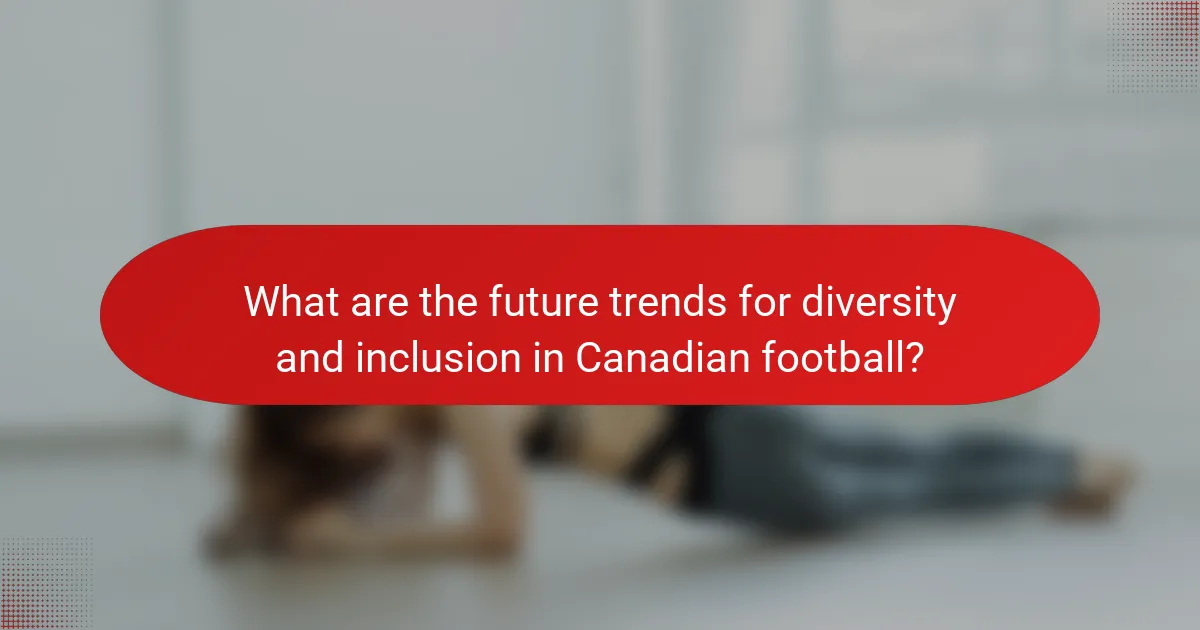 What are the future trends for diversity and inclusion in Canadian football?